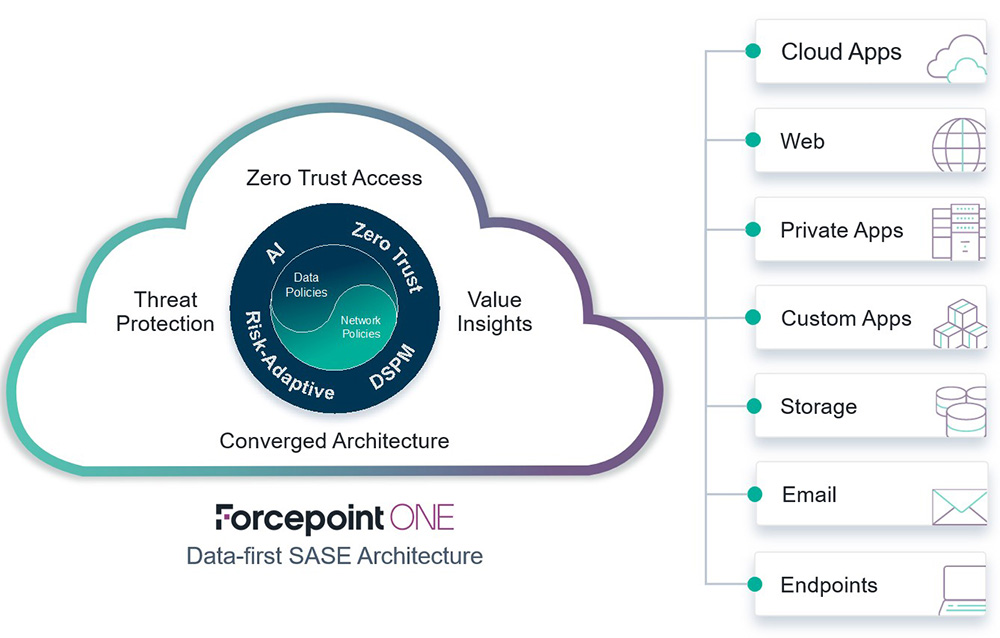 Zero Trust Access

Threat Protection

AI

Zero Trust

Data Policies

Network Policies

Risk-Adaptive

DSPM

Value Insights

Converged Architecture

Forcepoint ONE

Data-first SASE Architecture

Cloud Apps

Web

Private Apps

Custom Apps

Storage

Email

Endpoints